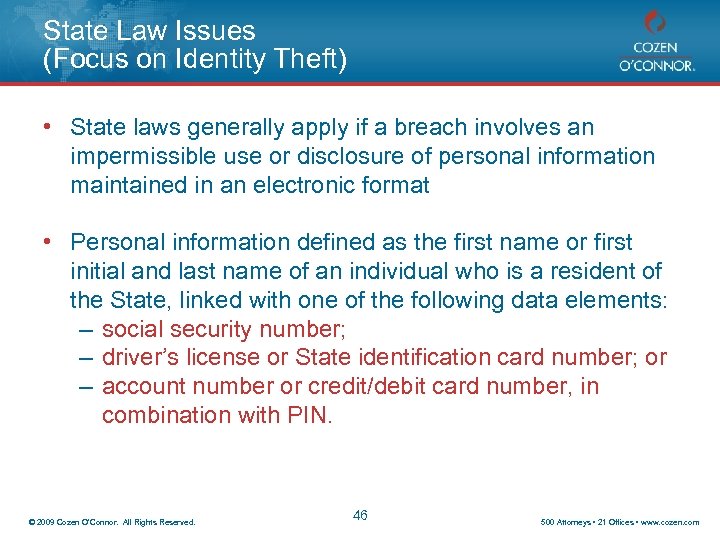 State Law Issues
(Focus on Identity Theft)

COZEN
O'CONNOR.

• State laws generally apply if a breach involves an impermissible use or disclosure of personal information maintained in an electronic format

• Personal information defined as the first name or first initial and last name of an individual who is a resident of the State, linked with one of the following data elements:
– social security number;
– driver's license or State identification card number; or
– account number or credit/debit card number, in combination with PIN.

© 2009 Cozen O'Connor. All Rights Reserved.

46

500 Attorneys • 21 Offices • www.cozen.com